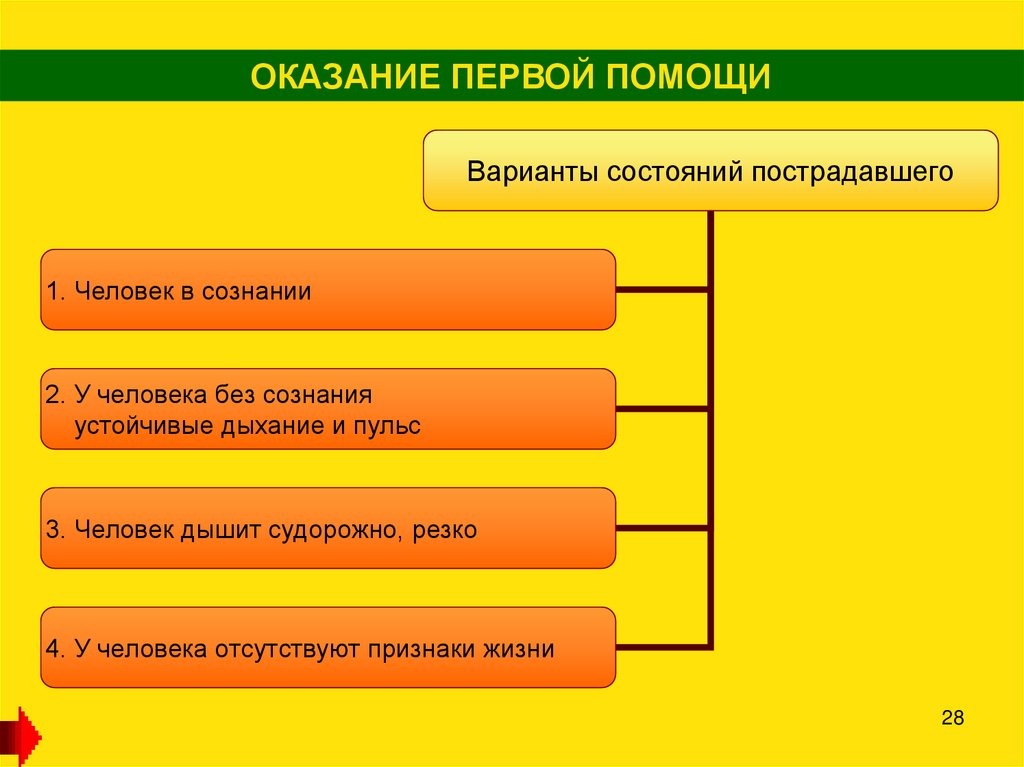 ОКАЗАНИЕ ПЕРВОЙ ПОМОЩИ

Варианты состояний пострадавшего

1. Человек в сознании

2. У человека без сознания устойчивые дыхание и пульс

3. Человек дышит судорожно, резко

4. У человека отсутствуют признаки жизни

28